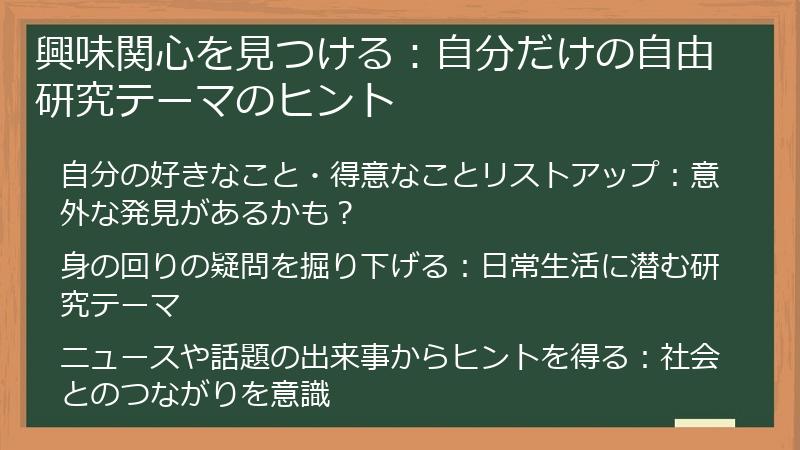 興味関心を見つける：自分だけの自由研究テーマのヒント

自分の好きなこと・得意なことリストアップ：意外な発見があるかも？

身の回りの疑問を掘り下げる：日常生活に潜む研究テーマ

ニュースや話題の出来事からヒントを得る：社会とのつながりを意識